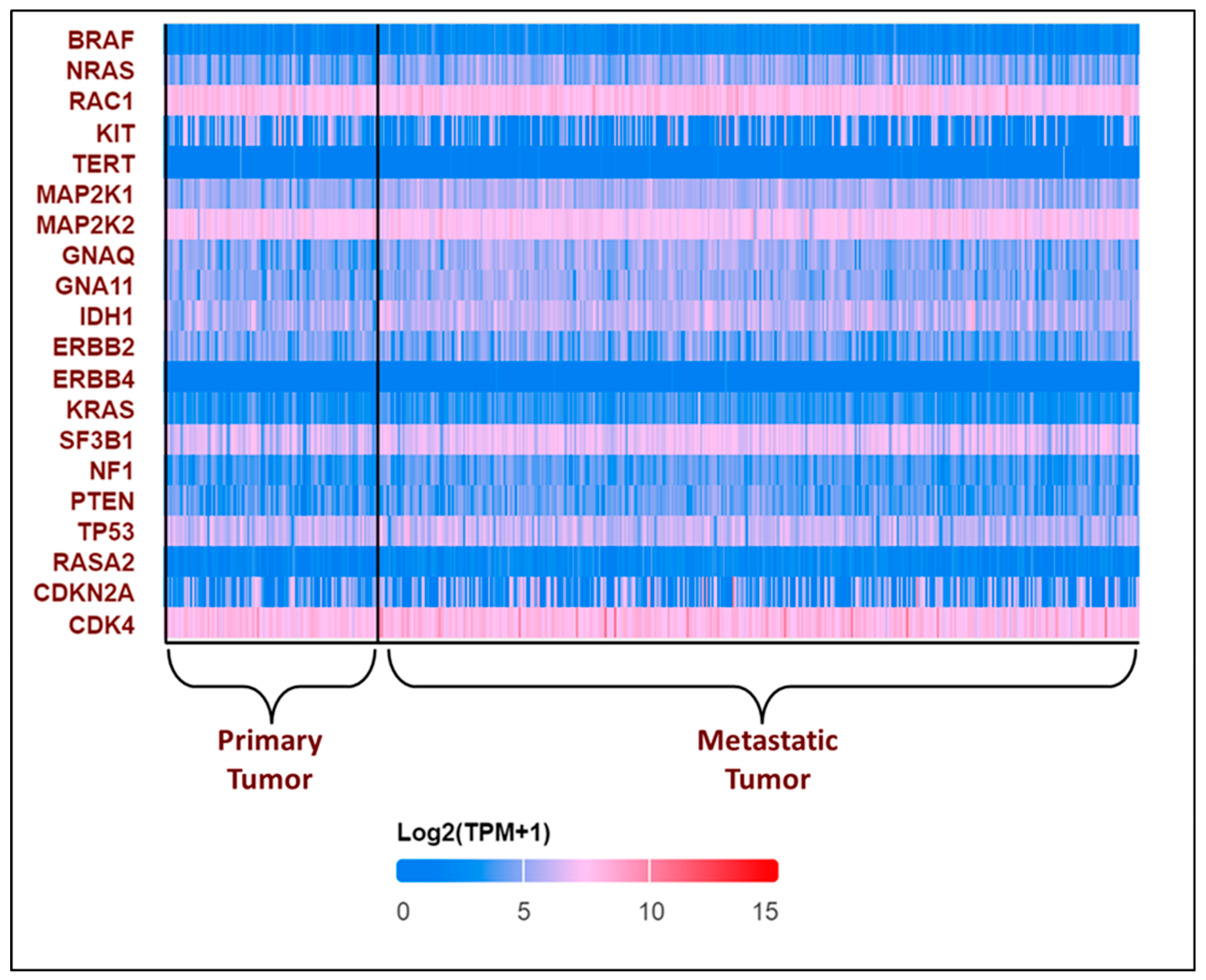 BRAF
NRAS
RAC1
KIT
TERT
MAP2K1
MAP2K2
GNAQ
GNA11
IDH1
ERBB2
ERBB4
KRAS
SF3B1
NF1
PTEN
TP53
RASA2
CDKN2A
CDK4

Primary Tumor

Metastatic Tumor

Log2(TPM+1)

0
5
10
15